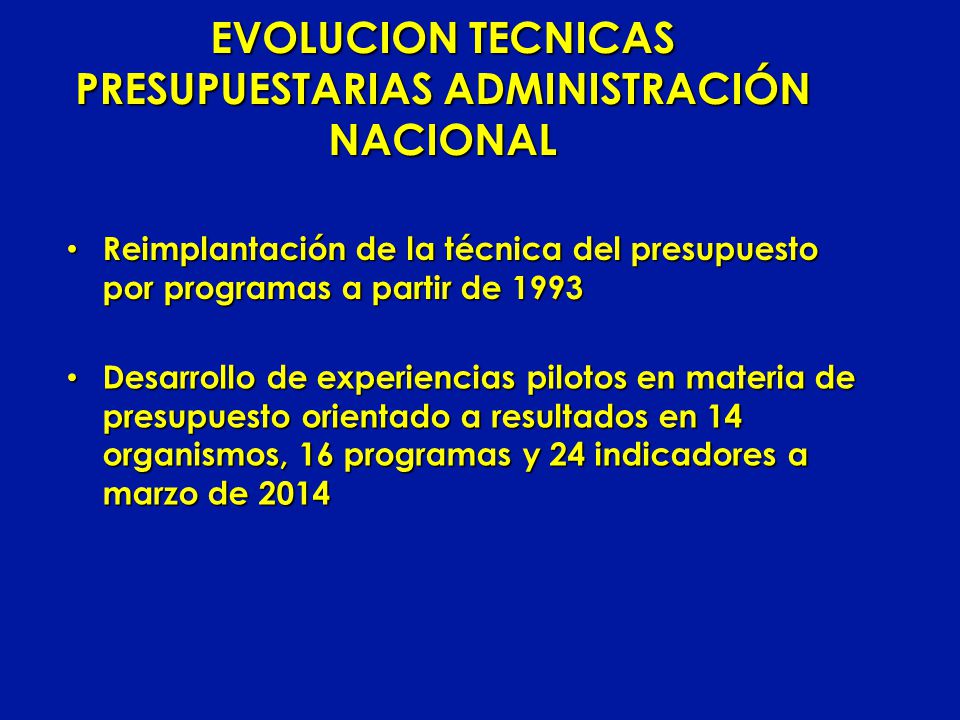 EVOLUCION TECNICAS PRESUPUESTARIAS ADMINISTRACIÓN NACIONAL

• Reimplantación de la técnica del presupuesto por programas a partir de 1993

• Desarrollo de experiencias pilotos en materia de presupuesto orientado a resultados en 14 organismos, 16 programas y 24 indicadores a marzo de 2014